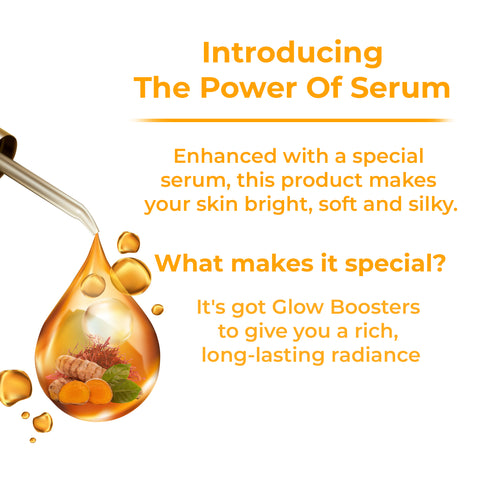 Introducing
The Power Of Serum

Enhanced with a special serum, this product makes your skin bright, soft and silky.

What makes it special?

It's got Glow Boosters to give you a rich, long-lasting radiance